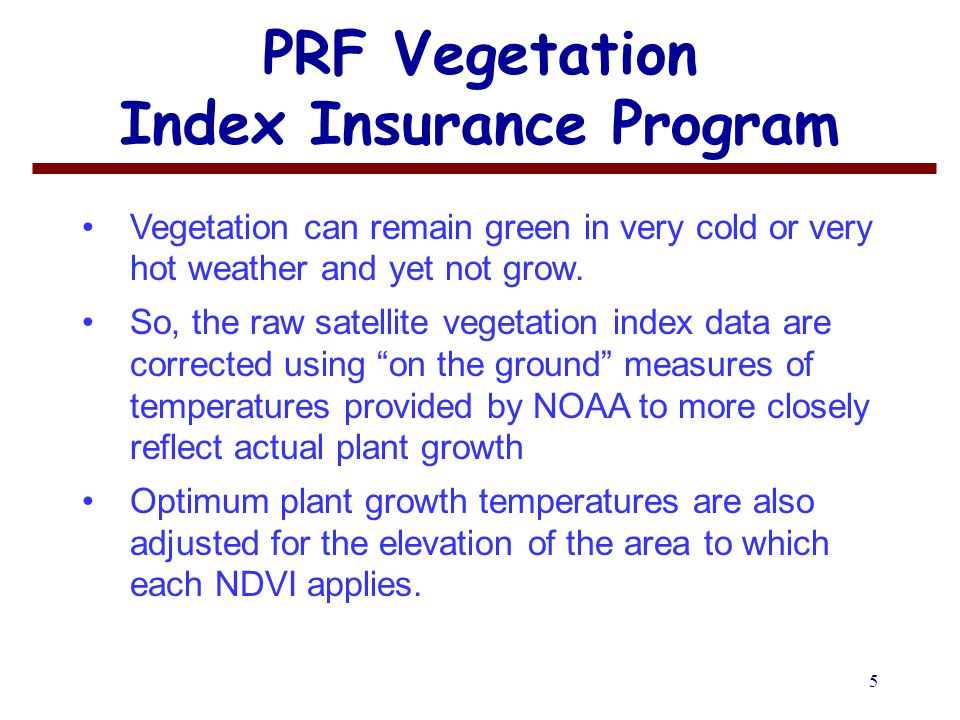 PRF Vegetation Index Insurance Program

• Vegetation can remain green in very cold or very hot weather and yet not grow.

• So, the raw satellite vegetation index data are corrected using “on the ground” measures of temperatures provided by NOAA to more closely reflect actual plant growth

• Optimum plant growth temperatures are also adjusted for the elevation of the area to which each NDVI applies.

5